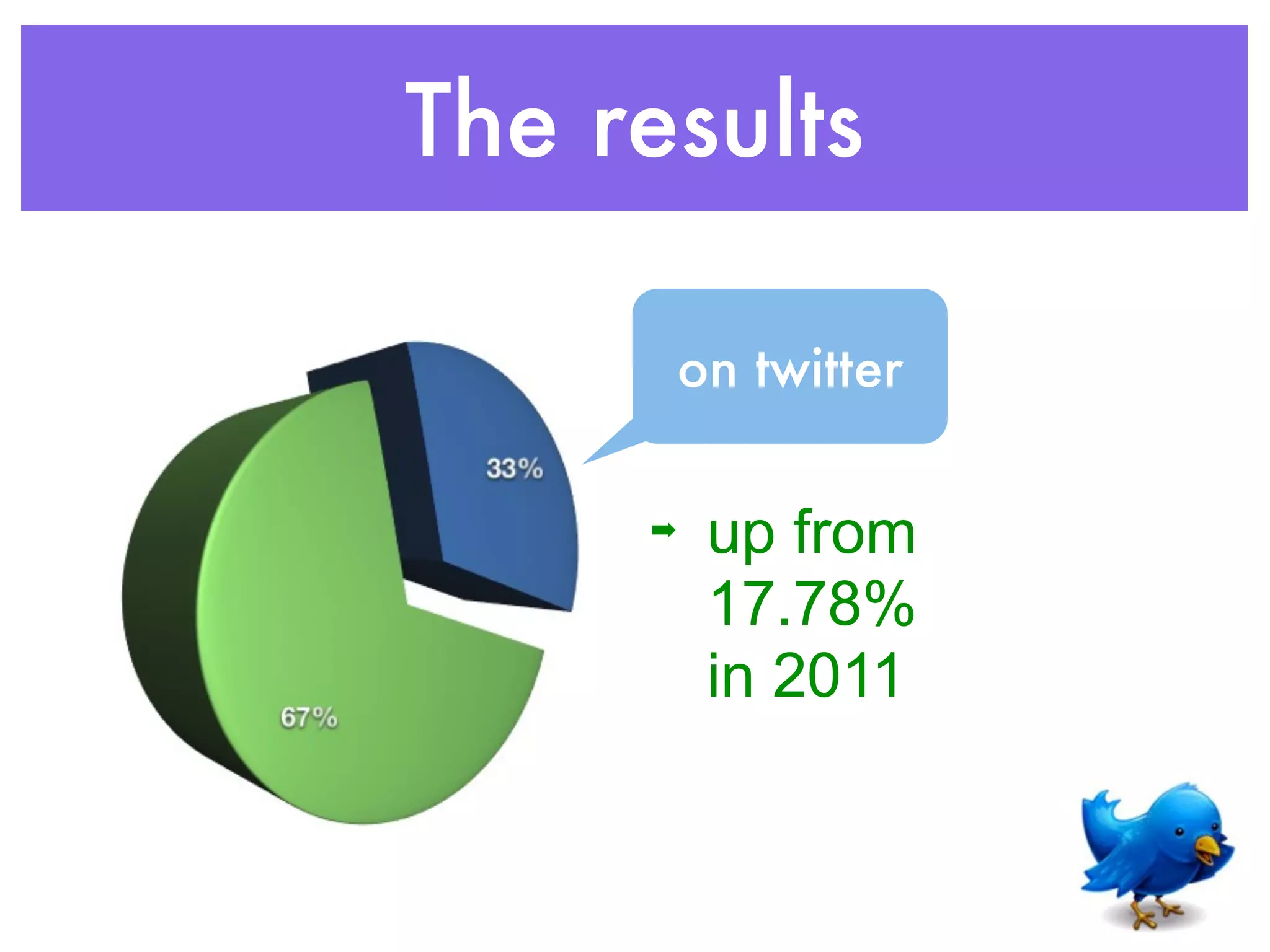 The results

on twitter

33%

67%

➡ up from 17.78% in 2011